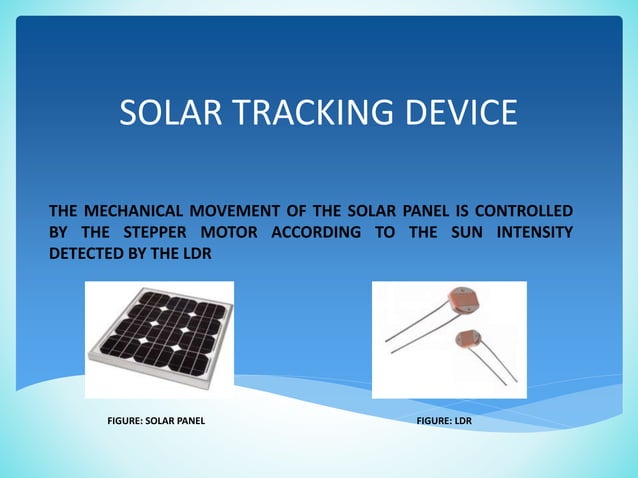 SOLAR TRACKING DEVICE

THE MECHANICAL MOVEMENT OF THE SOLAR PANEL IS CONTROLLED BY THE STEPPER MOTOR ACCORDING TO THE SUN INTENSITY DETECTED BY THE LDR

FIGURE: SOLAR PANEL

FIGURE: LDR